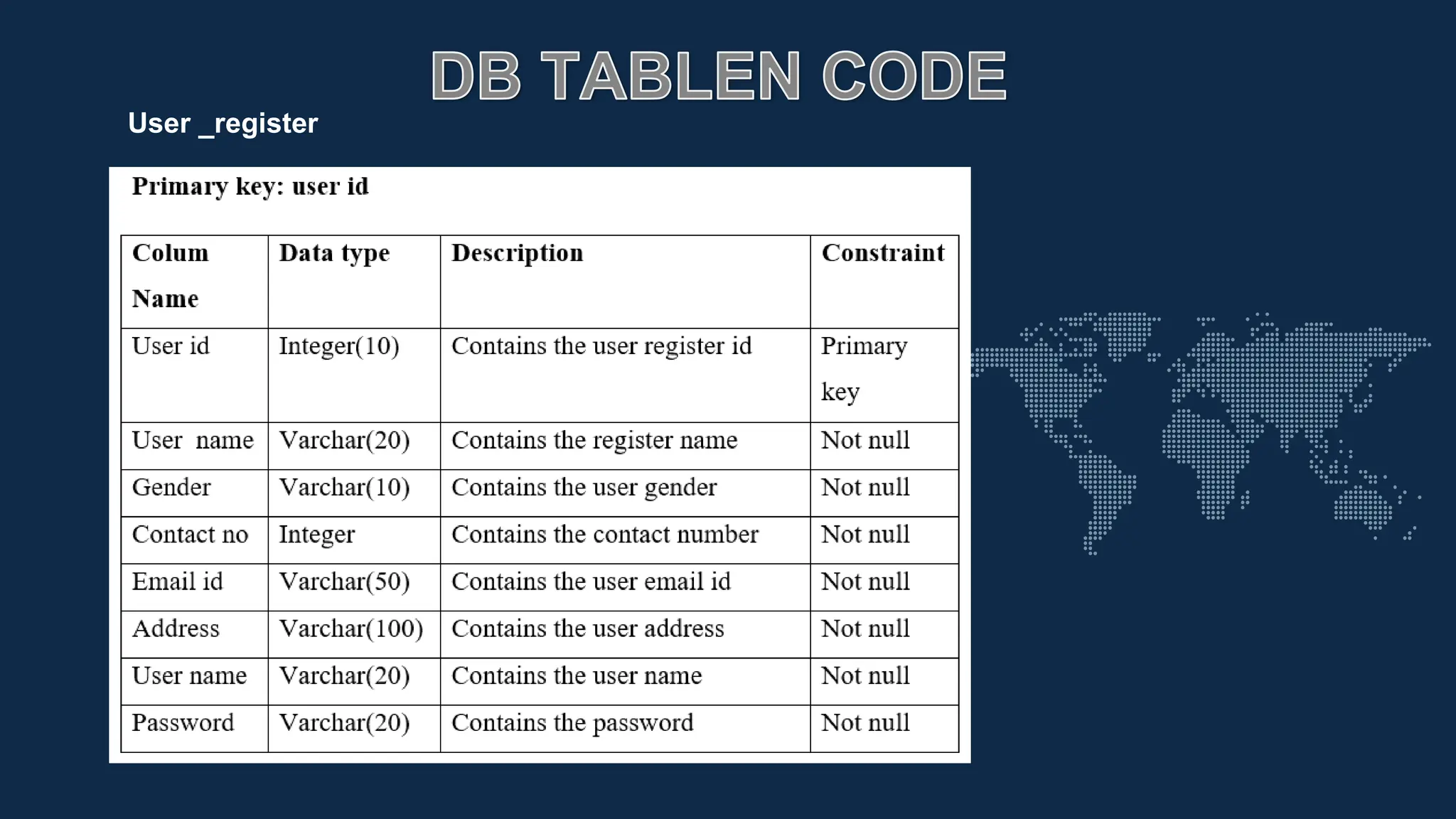 DB TABLEN CODE

User _register

Primary key: user id

| Colum Name | Data type | Description | Constraint |
|---|---|---|---|
| User id | Integer(10) | Contains the user register id | Primary key |
| User name | Varchar(20) | Contains the register name | Not null |
| Gender | Varchar(10) | Contains the user gender | Not null |
| Contact no | Integer | Contains the contact number | Not null |
| Email id | Varchar(50) | Contains the user email id | Not null |
| Address | Varchar(100) | Contains the user address | Not null |
| User name | Varchar(20) | Contains the user name | Not null |
| Password | Varchar(20) | Contains the password | Not null |